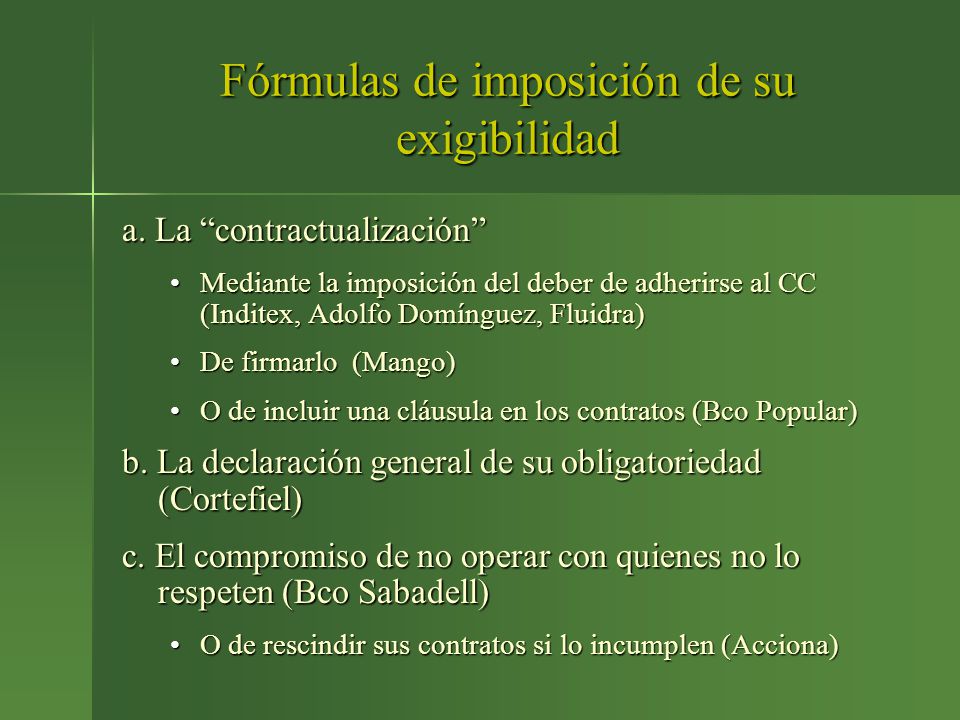 Fórmulas de imposición de su exigibilidad

a. La “contractualización”

• Mediante la imposición del deber de adherirse al CC (Inditex, Adolfo Domínguez, Fluidra)

• De firmarlo (Mango)

• O de incluir una cláusula en los contratos (Bco Popular)

b. La declaración general de su obligatoriedad (Cortefiel)

c. El compromiso de no operar con quienes no lo respeten (Bco Sabadell)

• O de rescindir sus contratos si lo incumplen (Acciona)